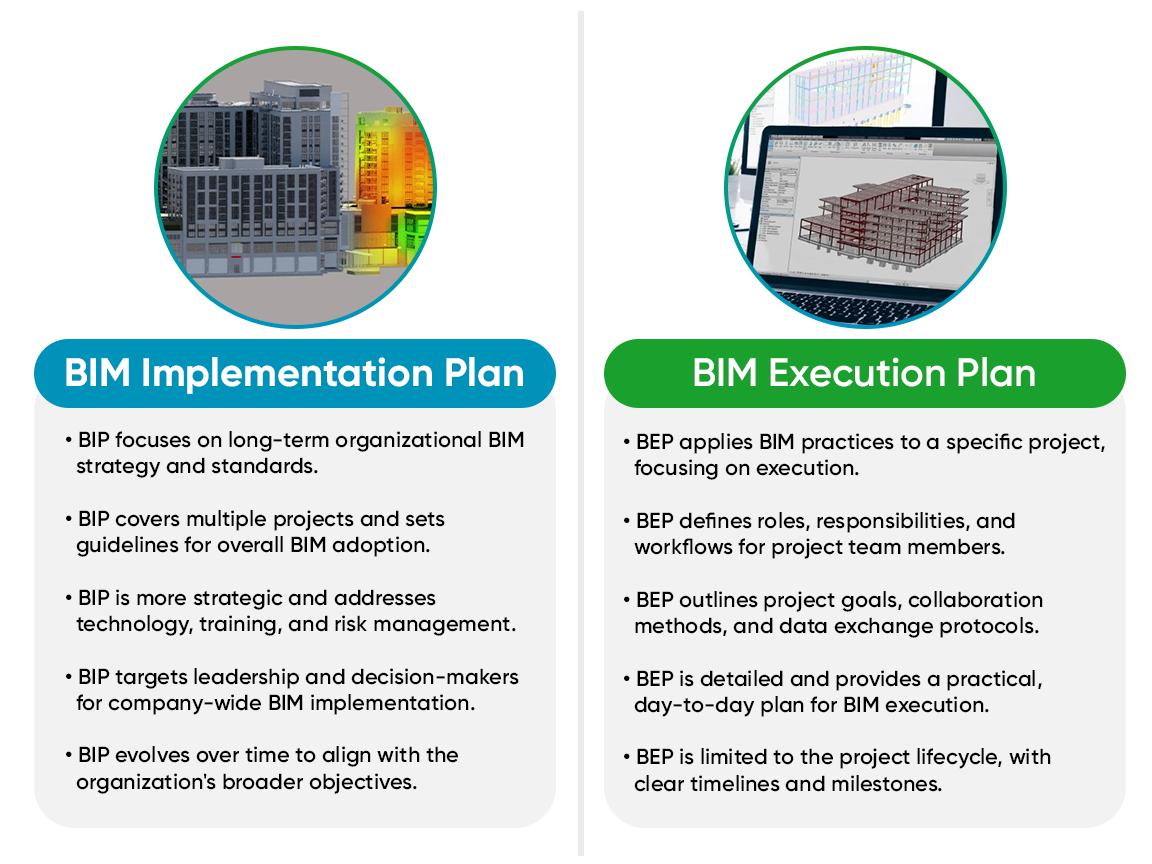 BIM Implementation Plan

• BIP focuses on long-term organizational BIM strategy and standards.

• BIP covers multiple projects and sets guidelines for overall BIM adoption.

• BIP is more strategic and addresses technology, training, and risk management.

• BIP targets leadership and decision-makers for company-wide BIM implementation.

• BIP evolves over time to align with the organization's broader objectives.

BIM Execution Plan

• BEP applies BIM practices to a specific project, focusing on execution.

• BEP defines roles, responsibilities, and workflows for project team members.

• BEP outlines project goals, collaboration methods, and data exchange protocols.

• BEP is detailed and provides a practical, day-to-day plan for BIM execution.

• BEP is limited to the project lifecycle, with clear timelines and milestones.